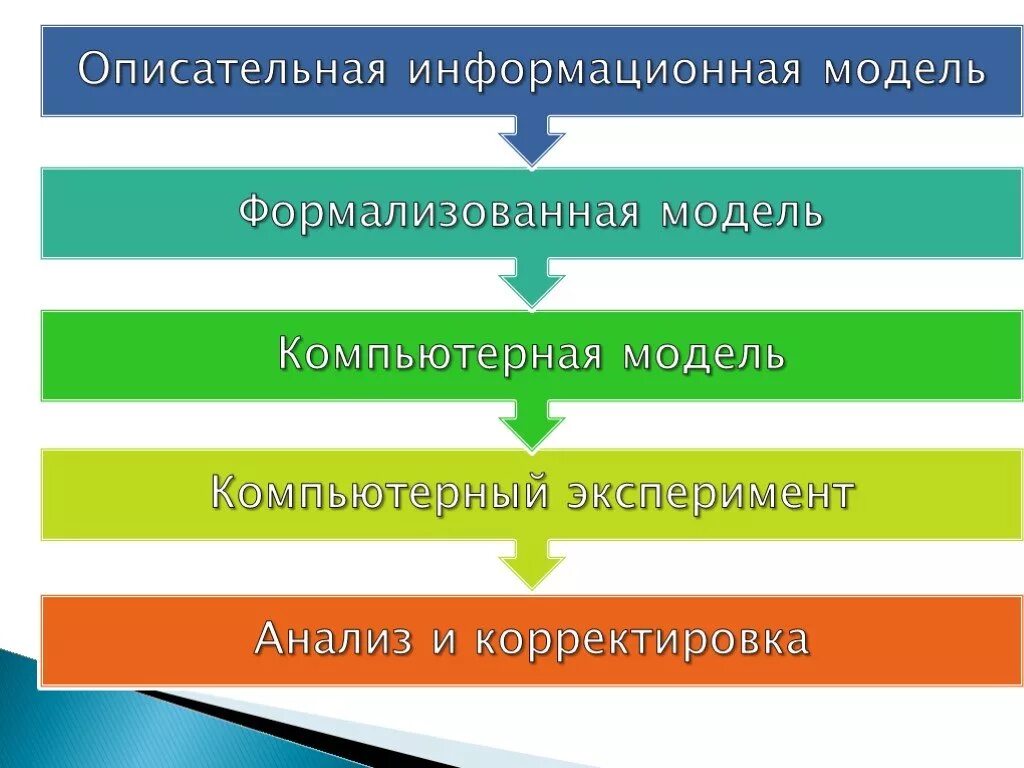 Описательная информационная модель

Формализованная модель

Компьютерная модель

Компьютерный эксперимент

Анализ и корректировка